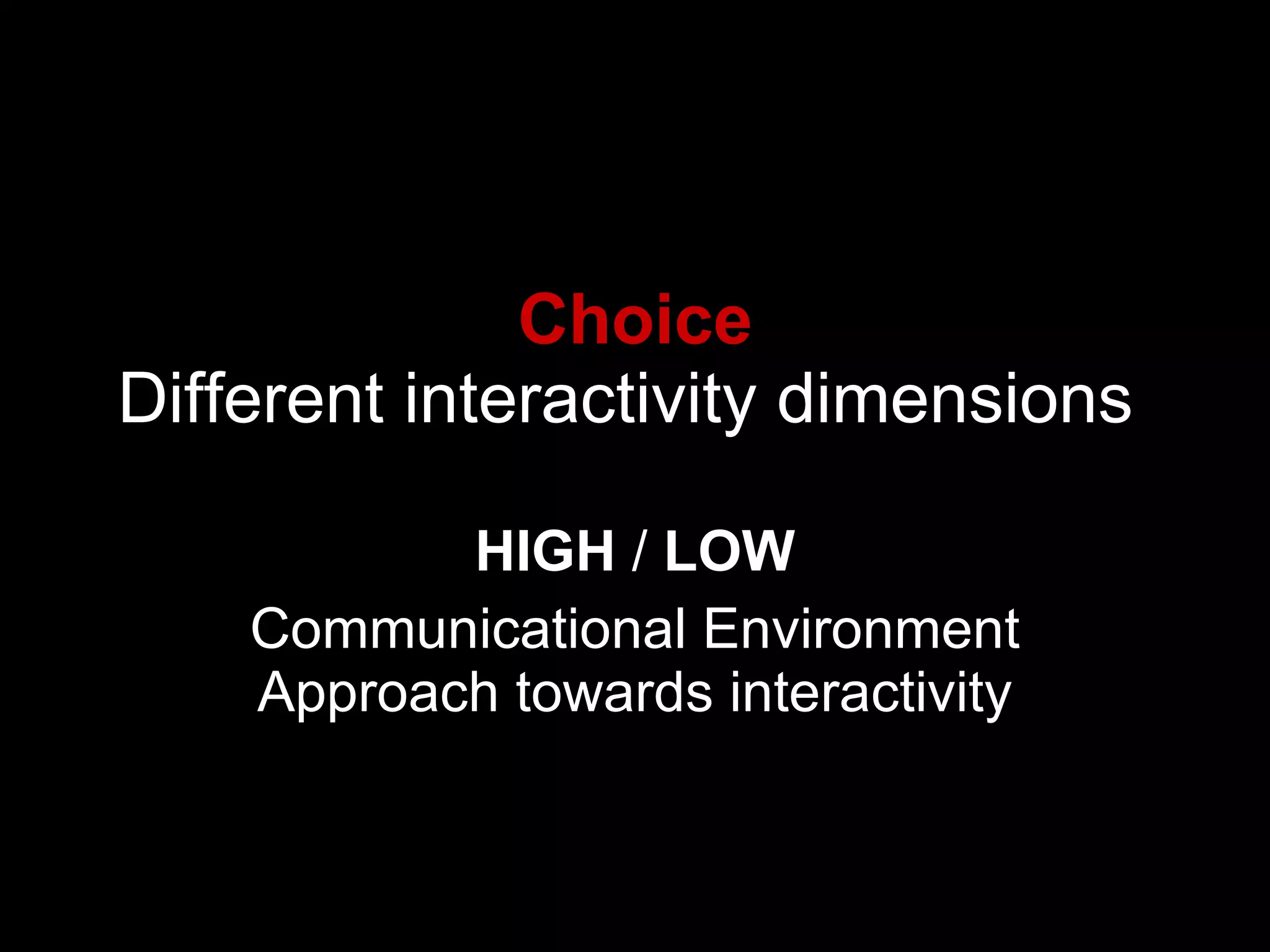 Choice
Different interactivity dimensions

HIGH / LOW
Communicational Environment
Approach towards interactivity